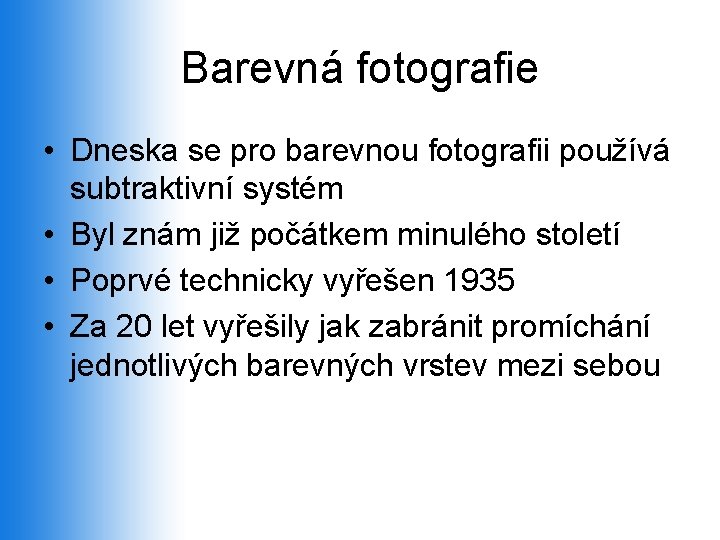 Barevná fotografie

• Dneska se pro barevnou fotografii používá subtraktivní systém
• Byl znám již počátkem minulého století
• Poprvé technicky vyřešen 1935
• Za 20 let vyřešily jak zabránit promíchání jednotlivých barevných vrstev mezi sebou